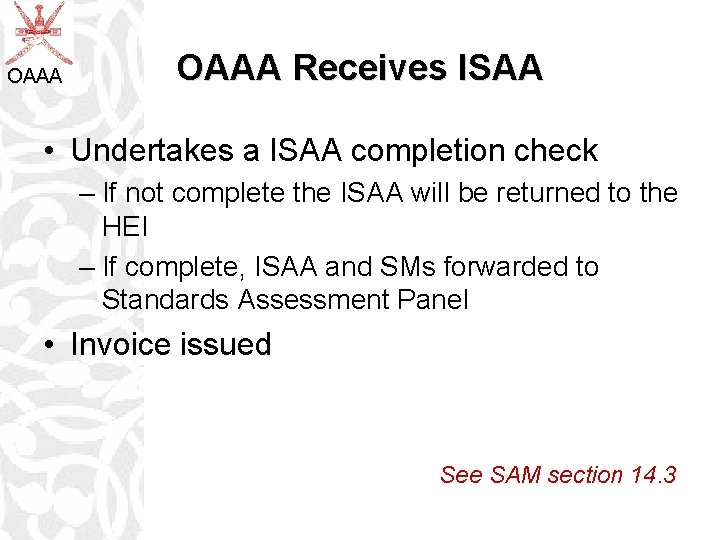 OAAA

OAAA Receives ISAA

• Undertakes a ISAA completion check
– If not complete the ISAA will be returned to the HEI
– If complete, ISAA and SMs forwarded to Standards Assessment Panel

• Invoice issued

See SAM section 14.3